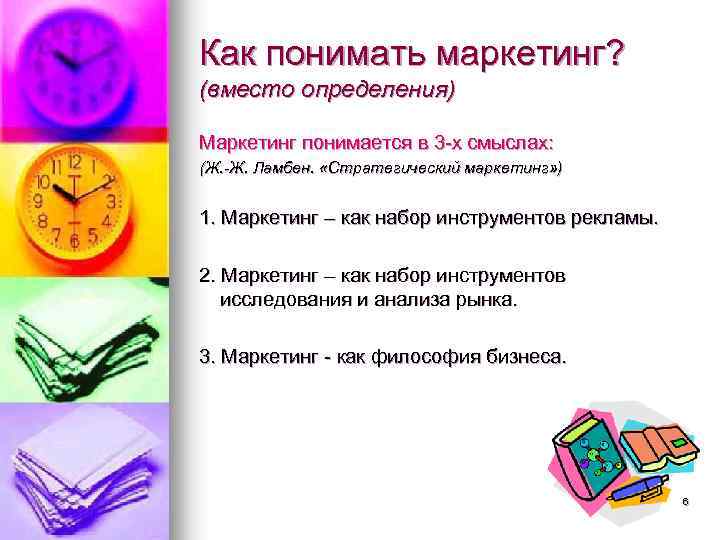 Как понимать маркетинг?
(вместо определения)

Маркетинг понимается в 3-х смыслах:
(Ж.-Ж. Ламбен. «Стратегический маркетинг»)

1. Маркетинг – как набор инструментов рекламы.

2. Маркетинг – как набор инструментов исследования и анализа рынка.

3. Маркетинг - как философия бизнеса.

6